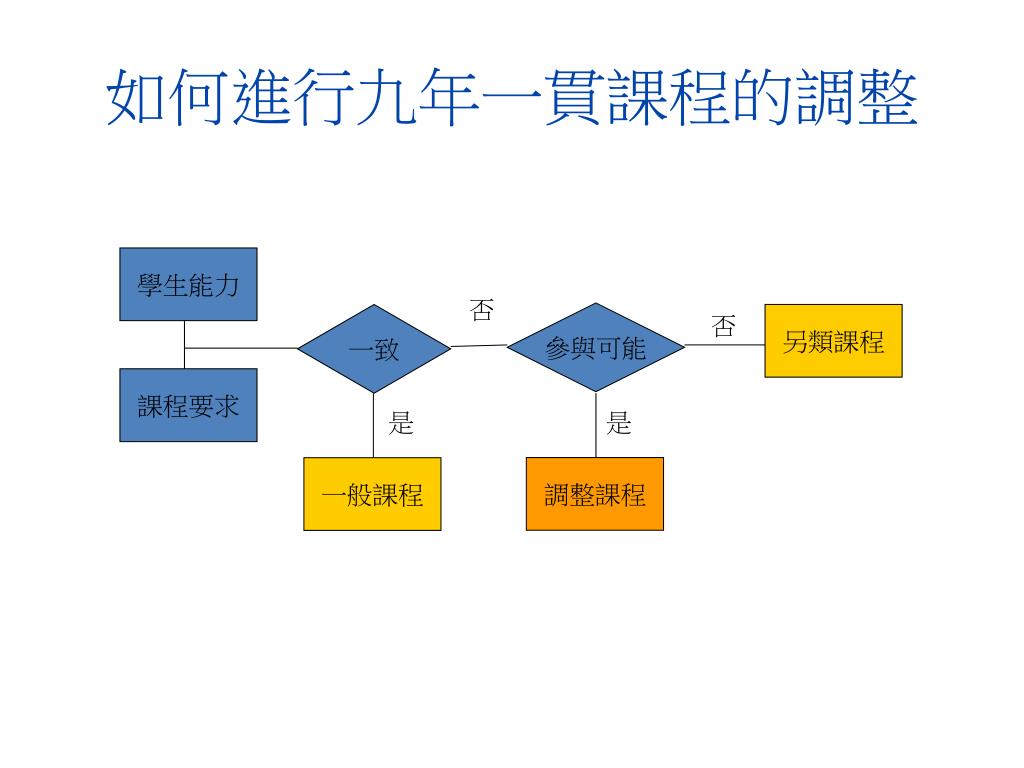 如何進行九年一貫課程的調整

學生能力

課程要求

一致

否

參與可能

否

另類課程

是

是

一般課程

調整課程